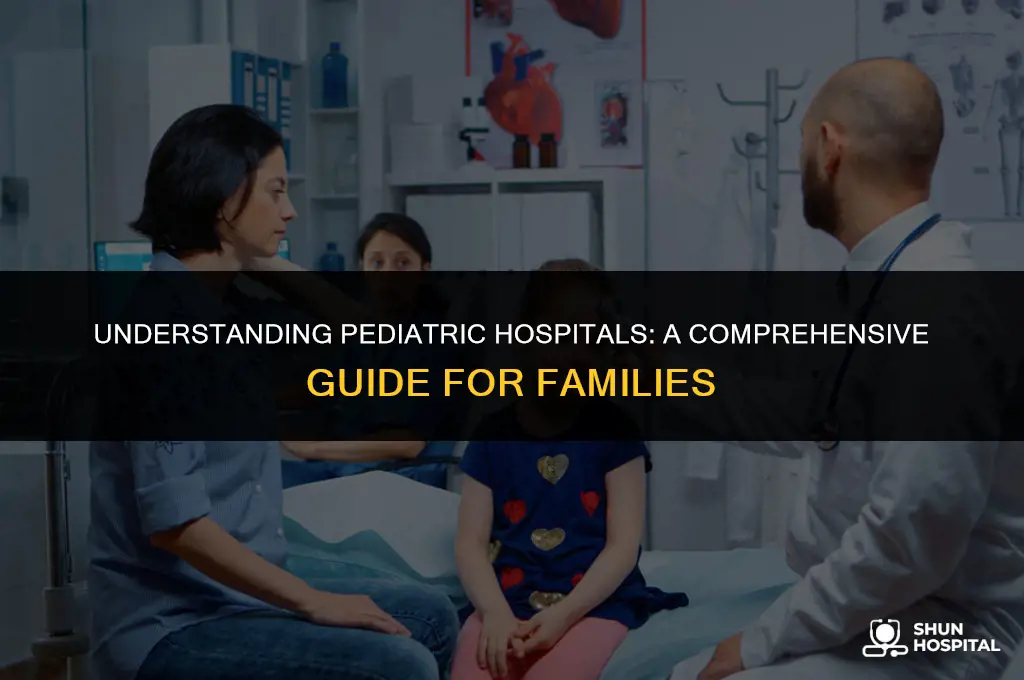 UNDERSTANDING PEDIATRIC HOSPITALS: A COMPREHENSIVE GUIDE FOR FAMILIES

SHUN HOSPITAL